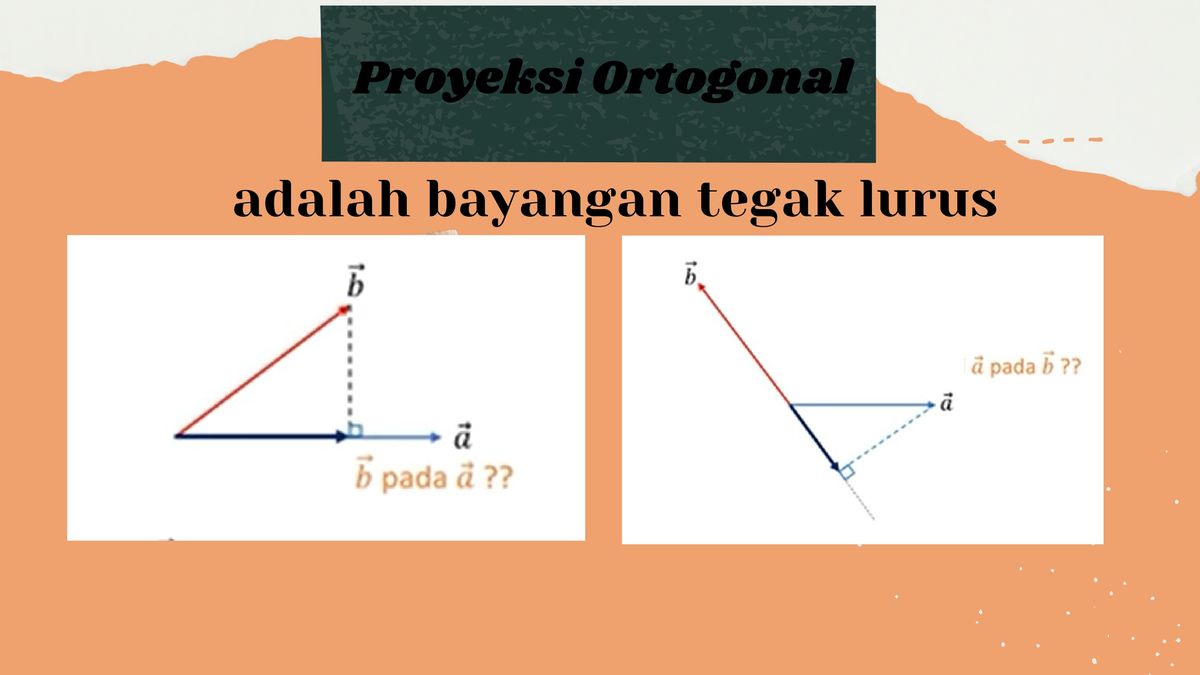 Proyeksi Ortogonal

adalah bayangan tegak lurus

$\vec{b}$

$\vec{a}$

$\vec{b}$ pada $\vec{a}$ ??

$\vec{b}$

$\vec{a}$ pada $\vec{b}$ ??

$\vec{a}$